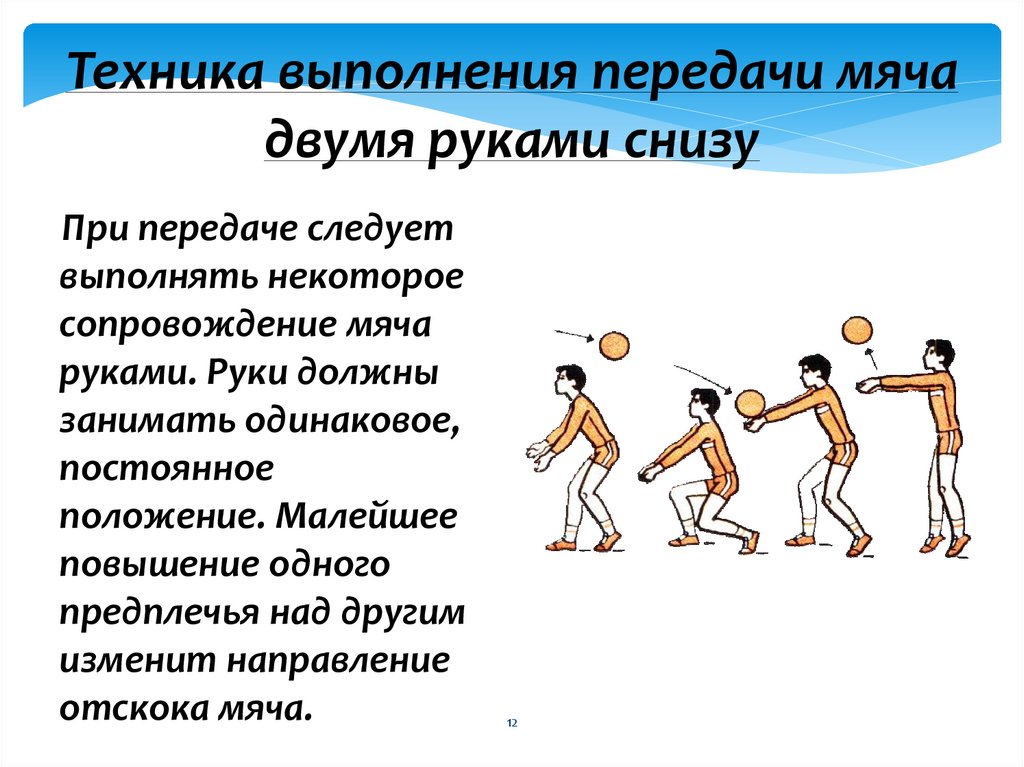 Техника выполнения передачи мяча двумя руками снизу

При передаче следует выполнять некоторое сопровождение мяча руками. Руки должны занимать одинаковое, постоянное положение. Малейшее повышение одного предплечья над другим изменит направление отскока мяча.

12